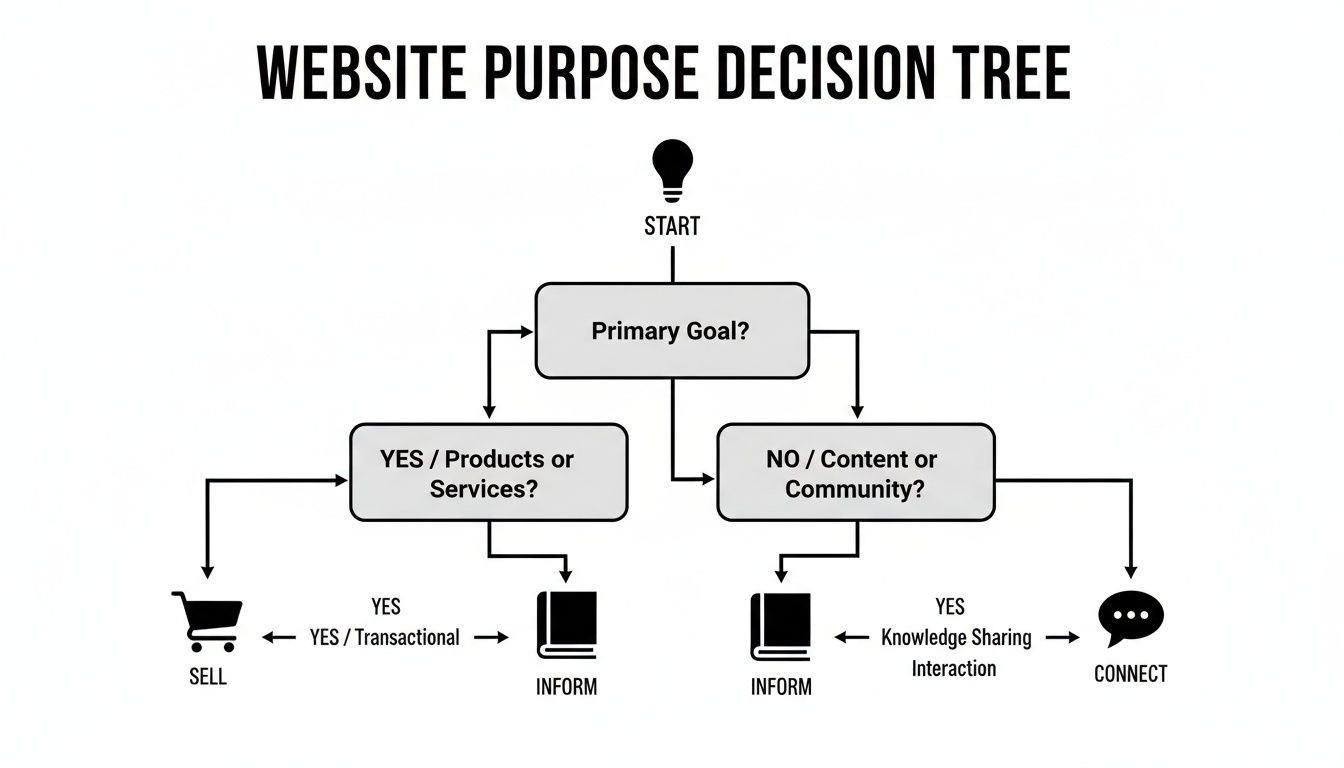 WEBSITE PURPOSE DECISION TREE

START

Primary Goal?

YES / Products or Services?

NO / Content or Community?

SELL

YES
YES / Transactional

INFORM

INFORM

YES
Knowledge Sharing
Interaction

CONNECT